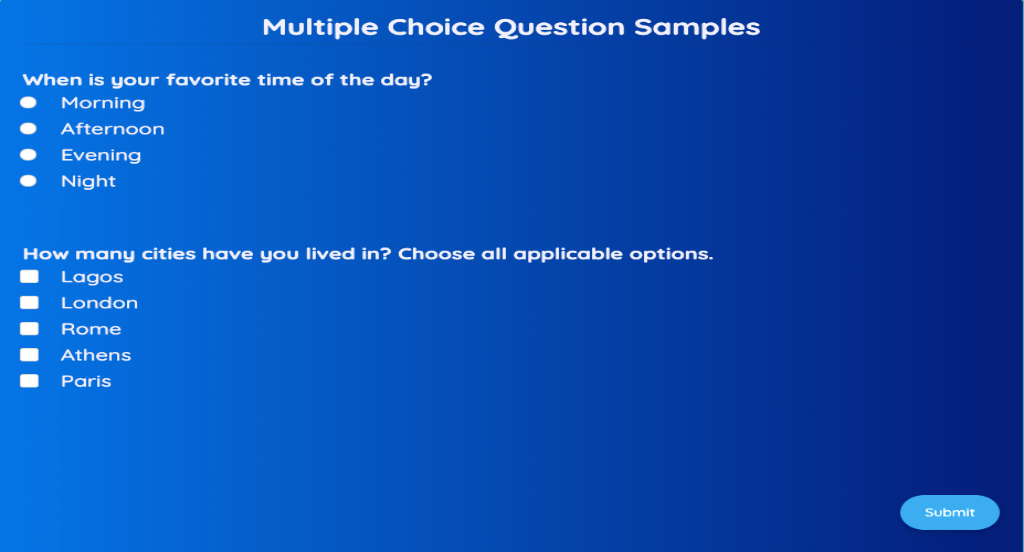 Multiple Choice Question Samples

When is your favorite time of the day?
Morning
Afternoon
Evening
Night

How many cities have you lived in? Choose all applicable options.
Lagos
London
Rome
Athens
Paris

Submit